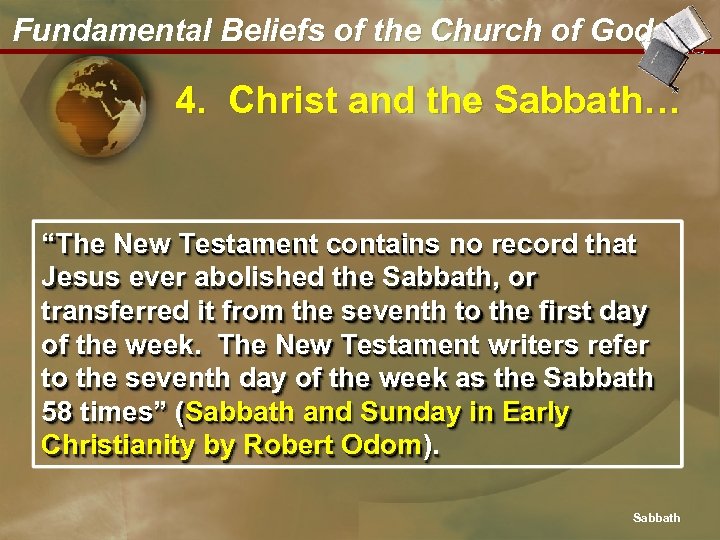 Fundamental Beliefs of the Church of God

4. Christ and the Sabbath…

“The New Testament contains no record that Jesus ever abolished the Sabbath, or transferred it from the seventh to the first day of the week. The New Testament writers refer to the seventh day of the week as the Sabbath 58 times” (Sabbath and Sunday in Early Christianity by Robert Odom).

Sabbath